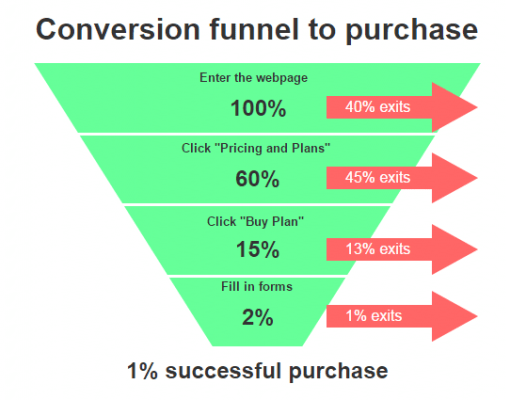 Conversion funnel to purchase

Enter the webpage

100%

40% exits

Click "Pricing and Plans"

60%

45% exits

Click "Buy Plan"

15%

13% exits

Fill in forms

2%

1% exits

1% successful purchase